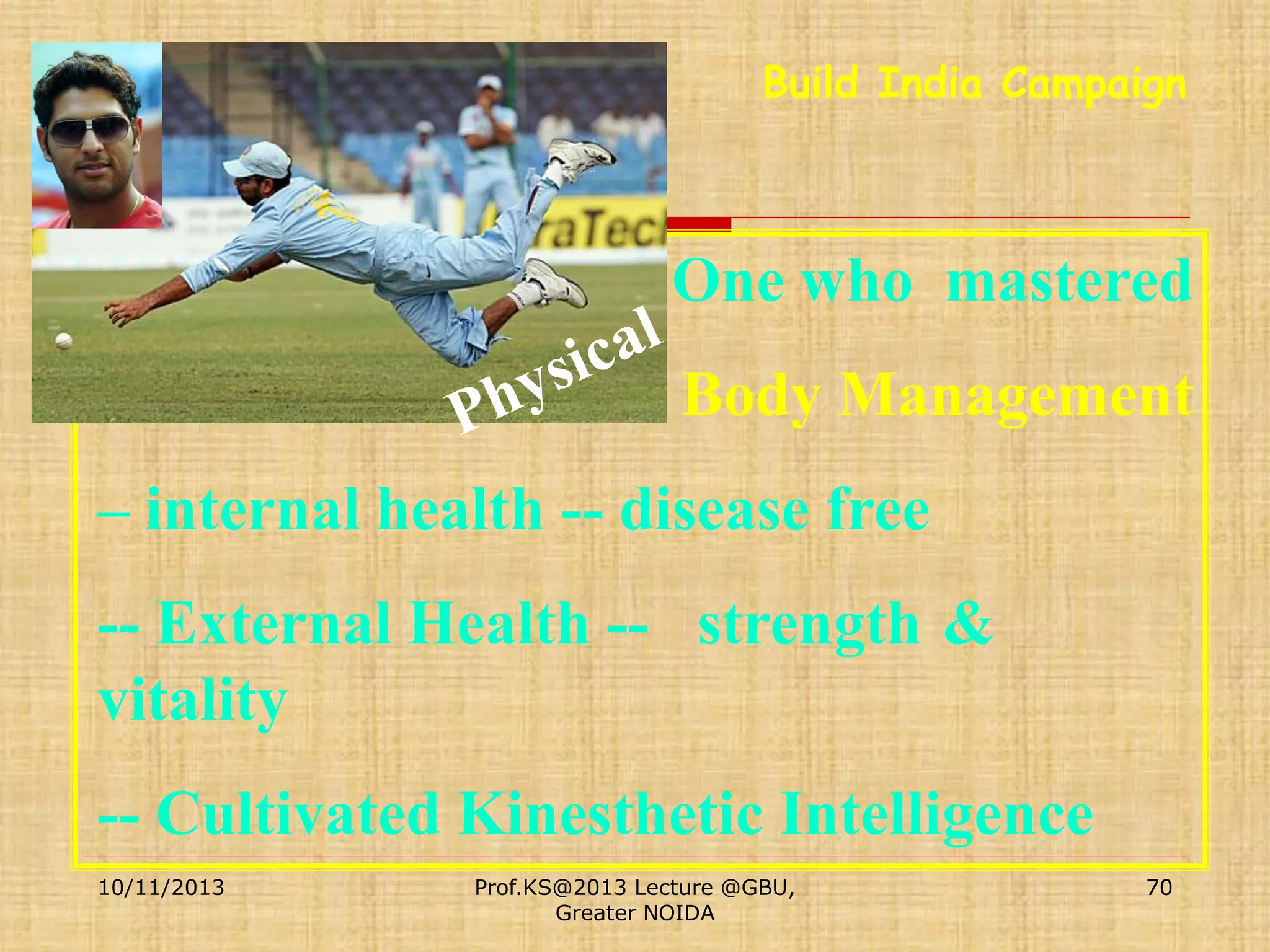 Build India Campaign

raTech

Physical

One who mastered

Body Management

– internal health -- disease free

-- External Health -- strength & vitality

-- Cultivated Kinesthetic Intelligence

10/11/2013

Prof.KS@2013 Lecture @GBU, Greater NOIDA

70